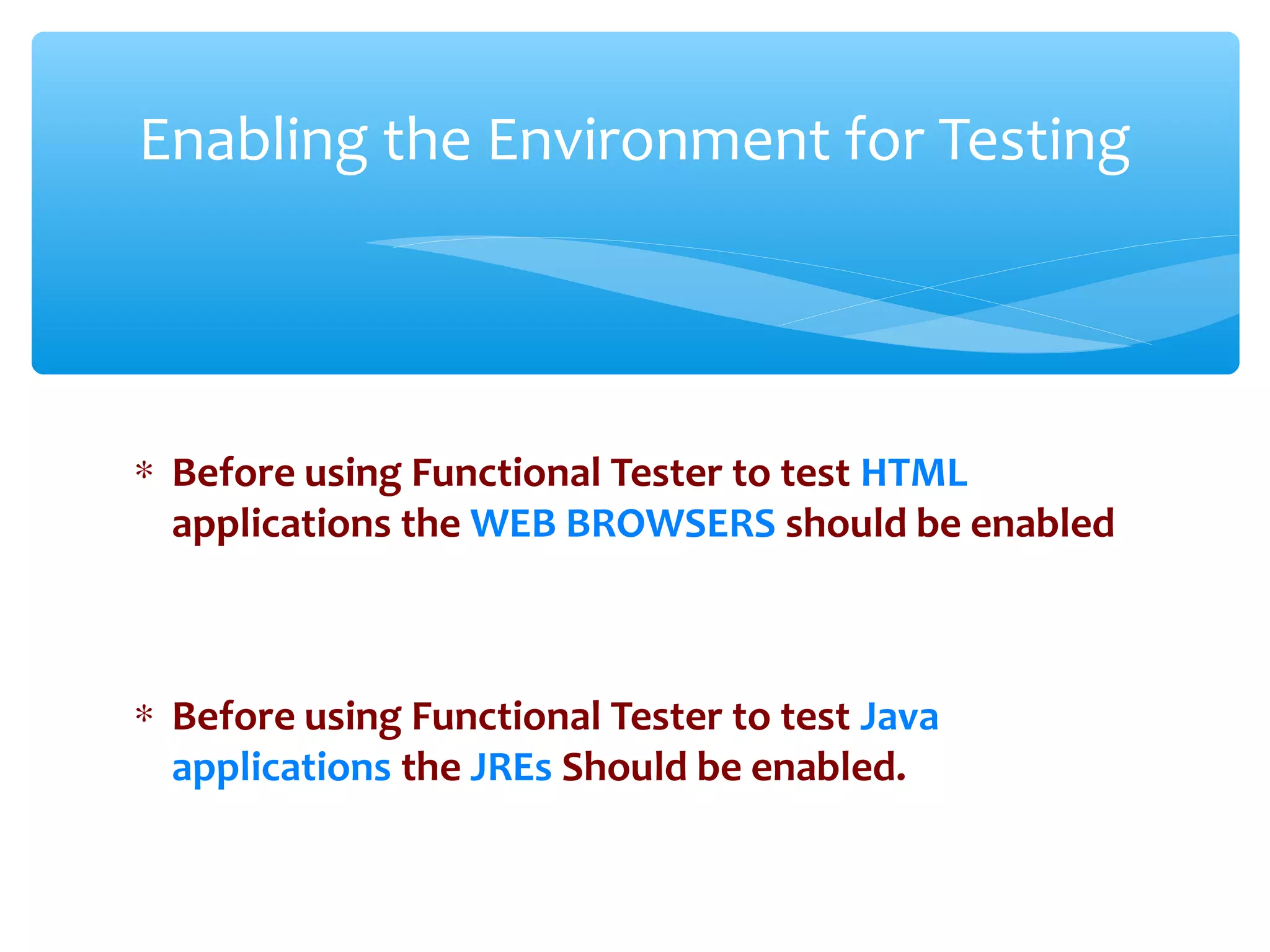 Enabling the Environment for Testing

* Before using Functional Tester to test HTML applications the WEB BROWSERS should be enabled

* Before using Functional Tester to test Java applications the JREs Should be enabled.